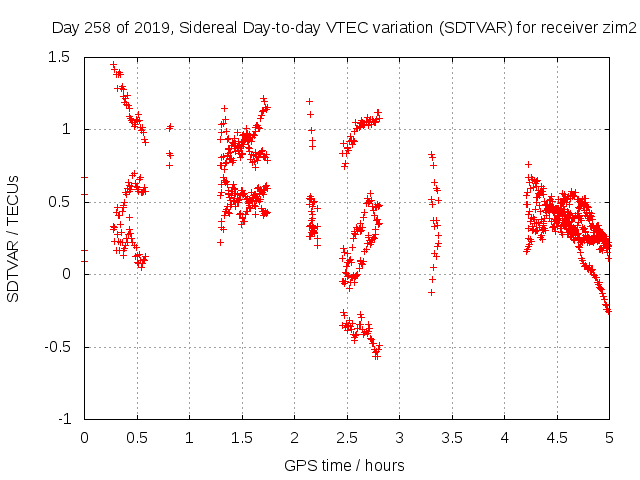 Day 258 of 2019, Sidereal Day-to-day VTEC variation (SDTVAR) for receiver zim2

SDTVAR / TECUs

1.5
1
0.5
0
-0.5
-1

0
0.5
1
1.5
2
2.5
3
3.5
4
4.5
5

GPS time / hours